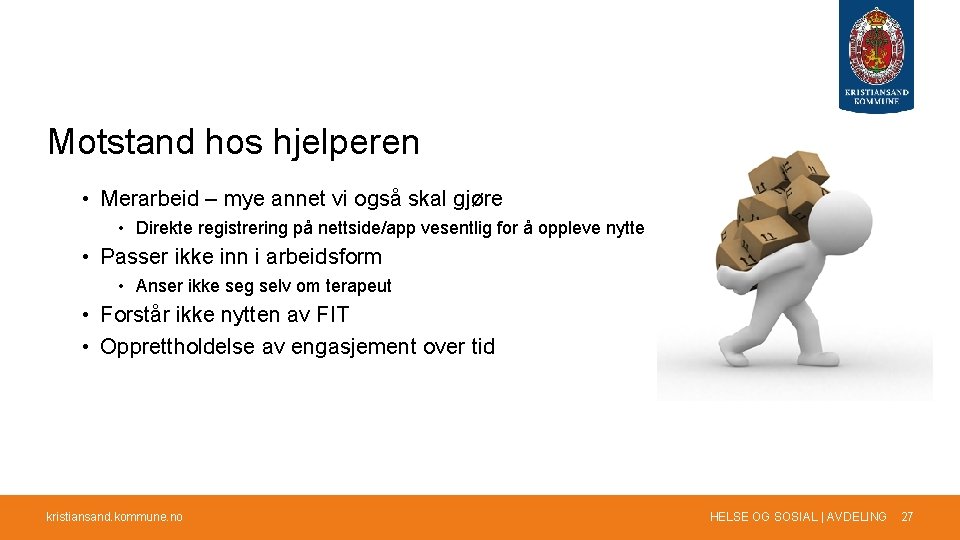 KRISTIANSAND KOMMUNE

Motstand hos hjelperen

• Merarbeid – mye annet vi også skal gjøre
  • Direkte registrering på nettside/app vesentlig for å oppleve nytte
• Passer ikke inn i arbeidsform
  • Anser ikke seg selv om terapeut
• Forstår ikke nytten av FIT
• Opprettholdelse av engasjement over tid

kristiansand.kommune.no

HELSE OG SOSIAL | AVDELING 27